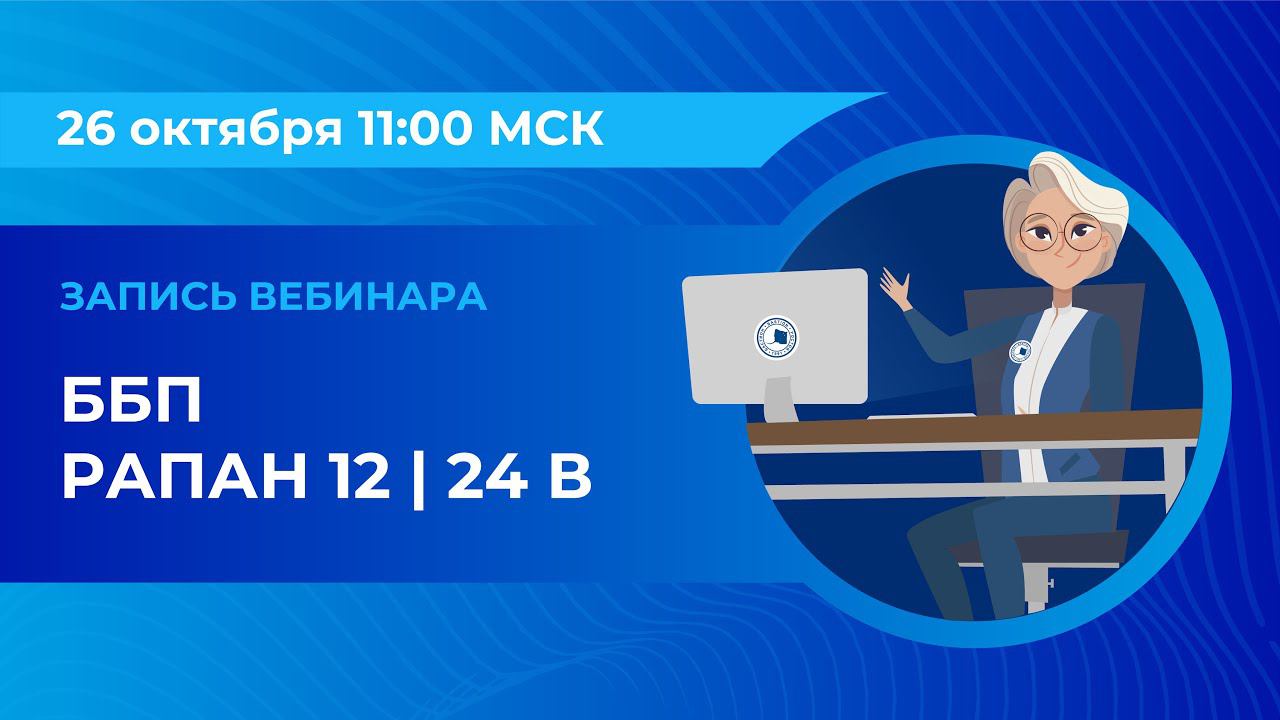 26 октября 11:00 МСК

ЗАПИСЬ ВЕБИНАРА

ББП
РАПАН 12 | 24 В